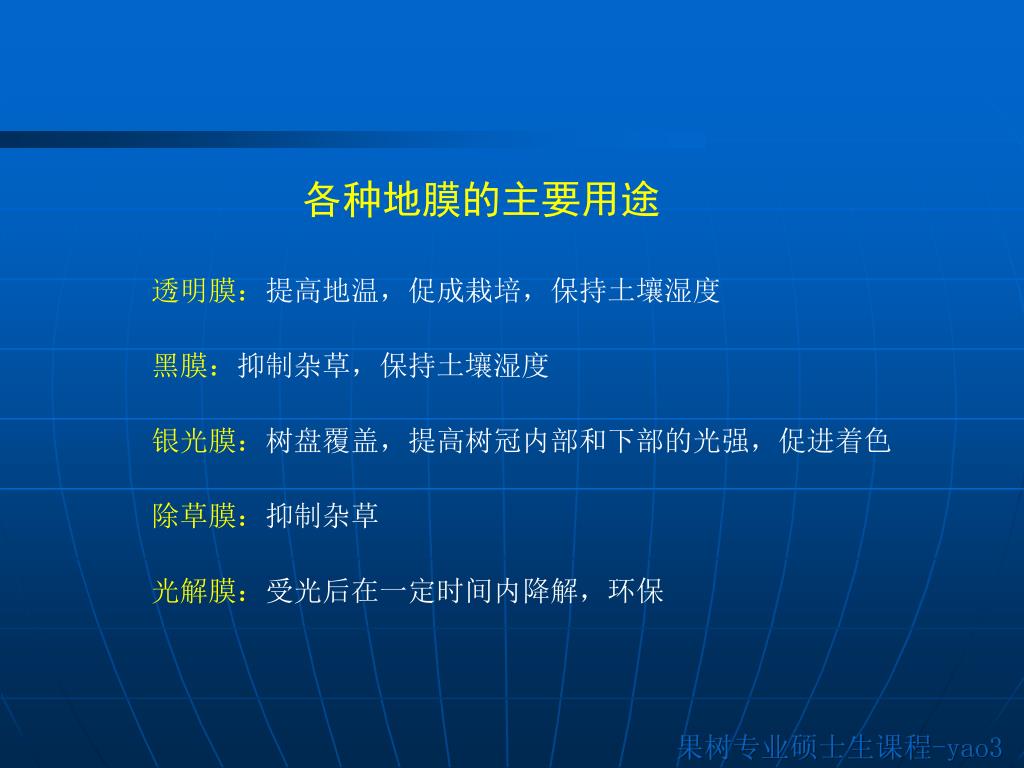 各种地膜的主要用途

透明膜：提高地温，促成栽培，保持土壤湿度

黑膜：抑制杂草，保持土壤湿度

银光膜：树盘覆盖，提高树冠内部和下部的光强，促进着色

除草膜：抑制杂草

光解膜：受光后在一定时间内降解，环保

果树专业硕士生课程-yao3